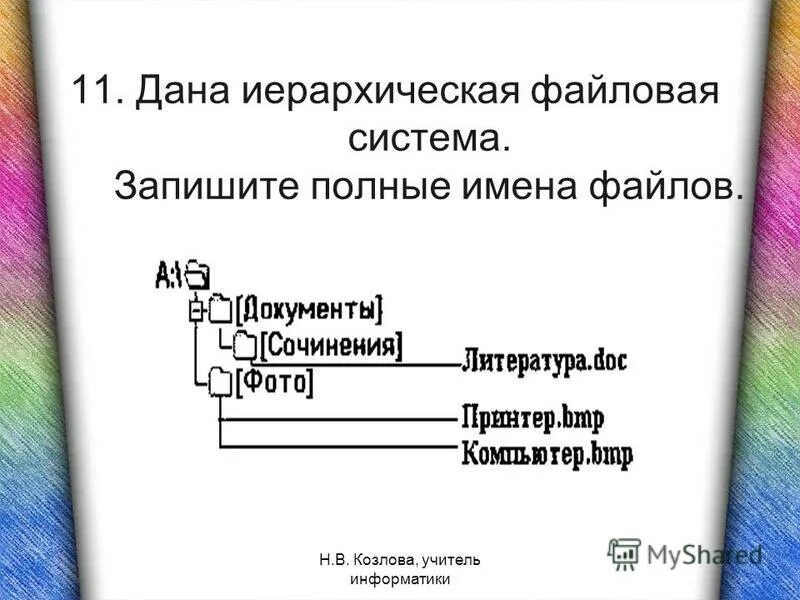 11. Дана иерархическая файловая система.
Запишите полные имена файлов.

A:\
[Документы]
[Сочинения]
Литература.doc
[Фото]
Принтер.bmp
Компьютер.bmp

Н.В. Козлова, учитель информатики

MyShared